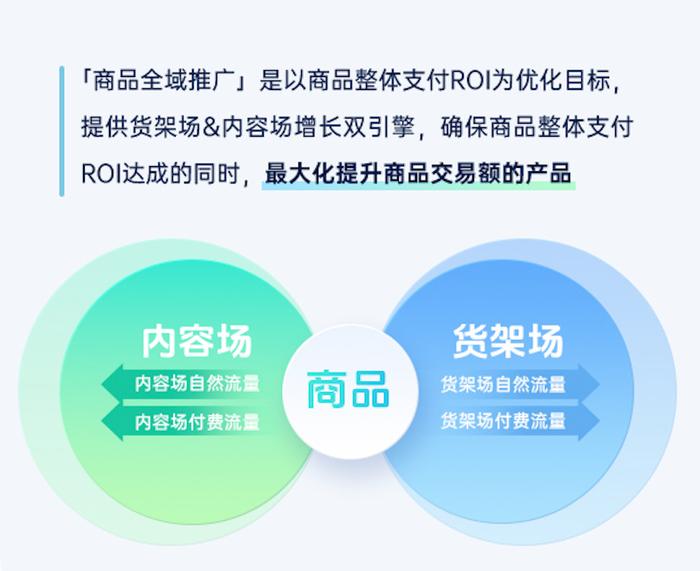 「商品全域推广」是以商品整体支付ROI为优化目标，提供货架场&内容场增长双引擎，确保商品整体支付ROI达成的同时，最大化提升商品交易额的产品

内容场

内容场自然流量

内容场付费流量

商品

货架场

货架场自然流量

货架场付费流量